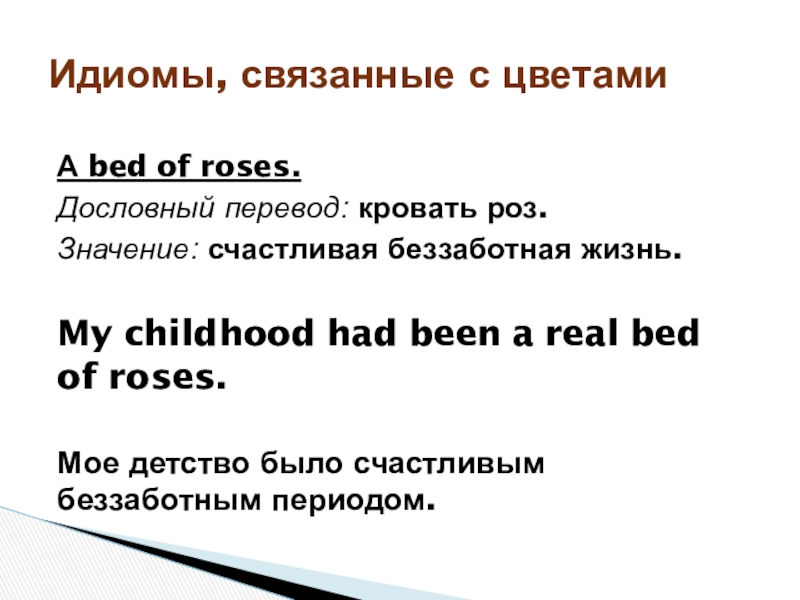 Идиомы, связанные с цветами

A bed of roses.
Дословный перевод: кровать роз.
Значение: счастливая беззаботная жизнь.

My childhood had been a real bed of roses.

Мое детство было счастливым беззаботным периодом.